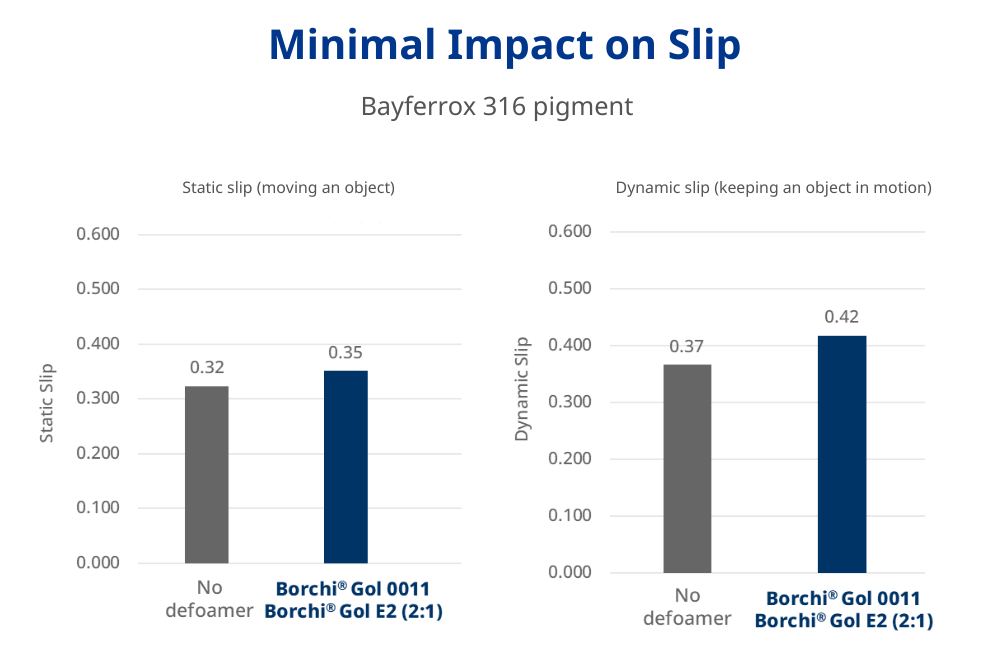 Minimal Impact on Slip

Bayferrox 316 pigment

Static slip (moving an object)

Static Slip

0.600
0.500
0.400
0.300
0.200
0.100
0.000

0.32
0.35

No defoamer
Borchi® Gol 0011 Borchi® Gol E2 (2:1)

Dynamic slip (keeping an object in motion)

Dynamic Slip

0.600
0.500
0.400
0.300
0.200
0.100
0.000

0.37
0.42

No defoamer
Borchi® Gol 0011 Borchi® Gol E2 (2:1)